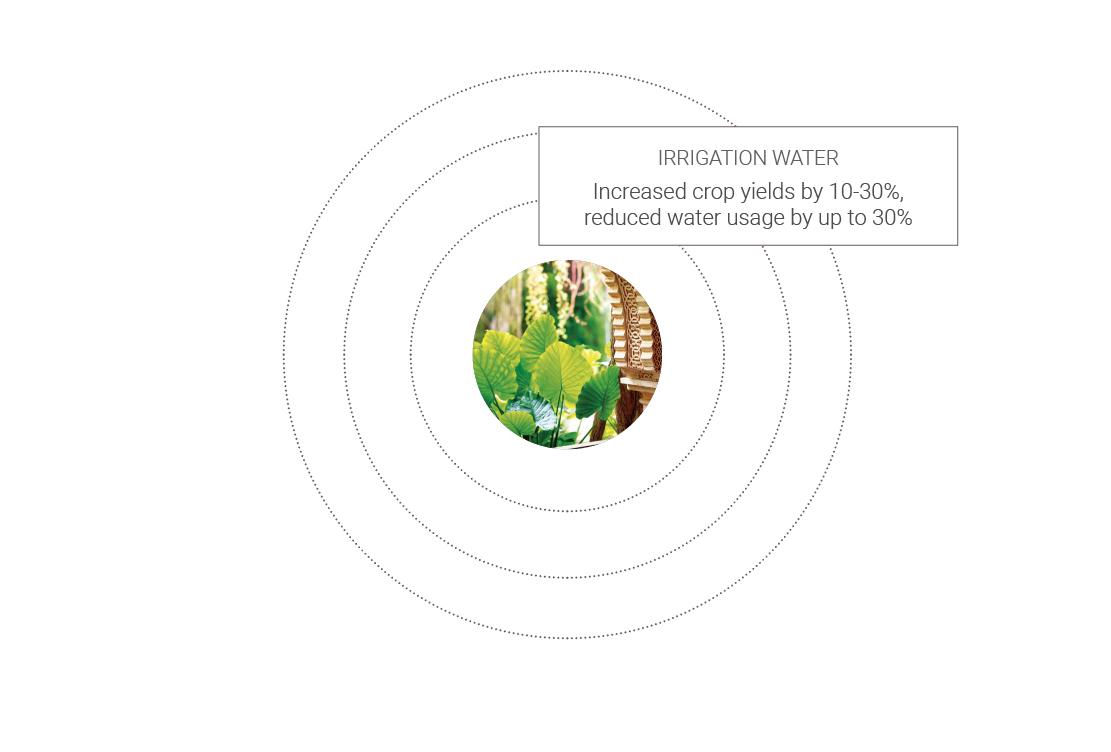 IRRIGATION WATER

Increased crop yields by 10-30%, reduced water usage by up to 30%